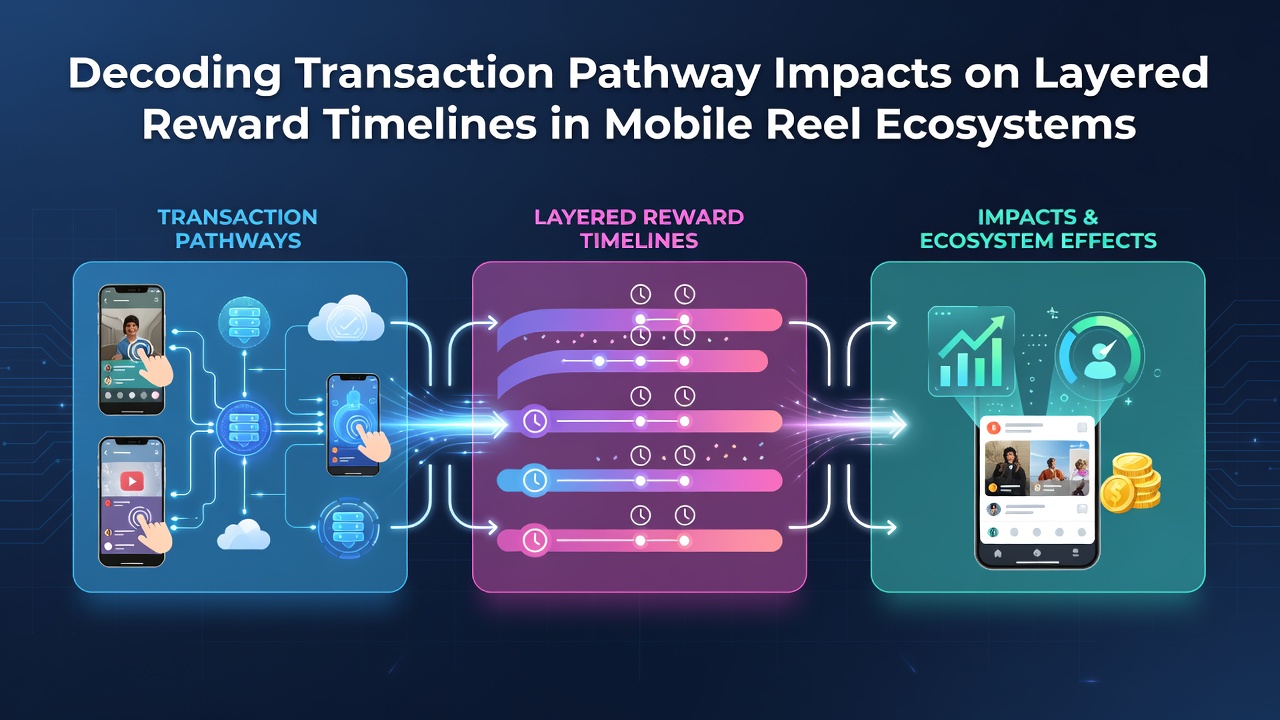 Decoding Transaction Pathway Impacts on Layered Reward Timelines in Mobile Reel Ecosystems

TRANSACTION PATHWAYS

LAYERED REWARD TIMELINES

IMPACTS & ECOSYSTEM EFFECTS